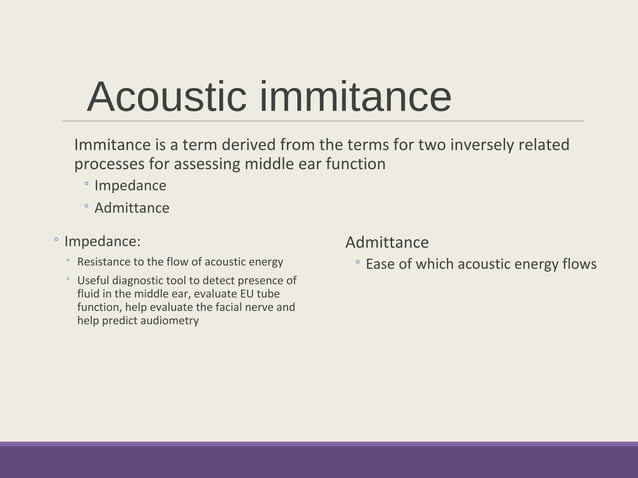 Acoustic immitance

Immitance is a term derived from the terms for two inversely related processes for assessing middle ear function

◦ Impedance
◦ Admittance

◦ Impedance:
◦ Resistance to the flow of acoustic energy
◦ Useful diagnostic tool to detect presence of fluid in the middle ear, evaluate EU tube function, help evaluate the facial nerve and help predict audiometry

Admittance
◦ Ease of which acoustic energy flows